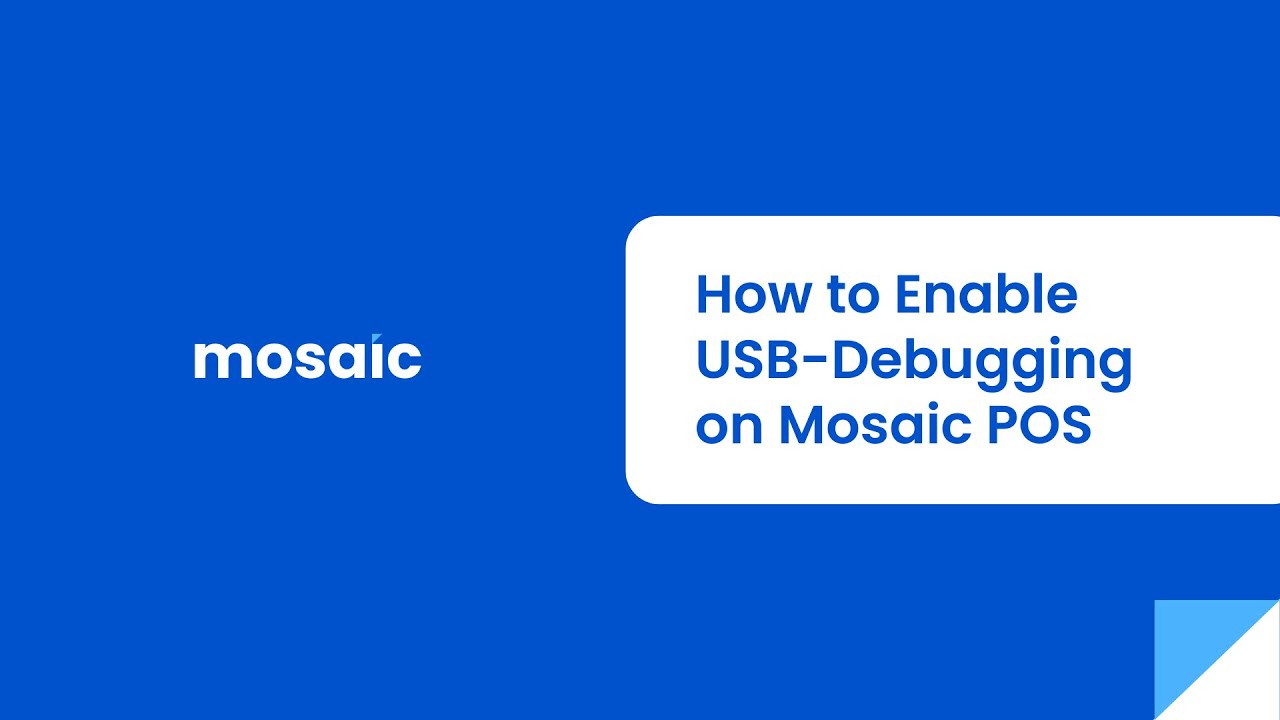 mosaic

How to Enable USB-Debugging on Mosaic POS